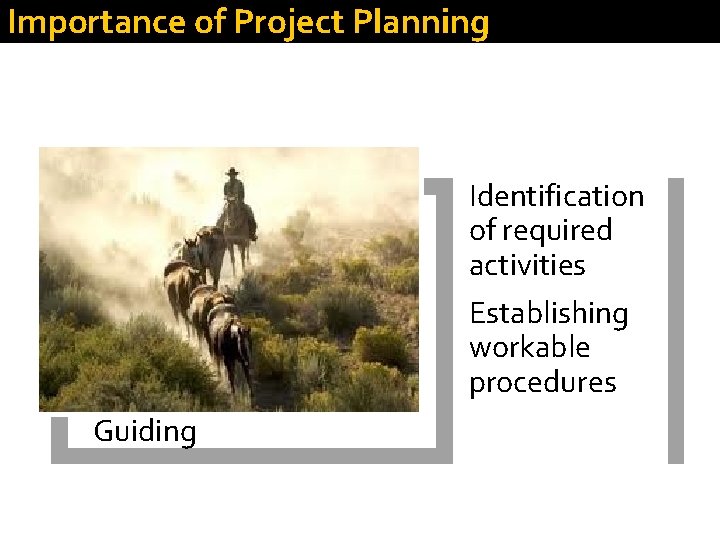 Importance of Project Planning

Guiding

Identification of required activities

Establishing workable procedures